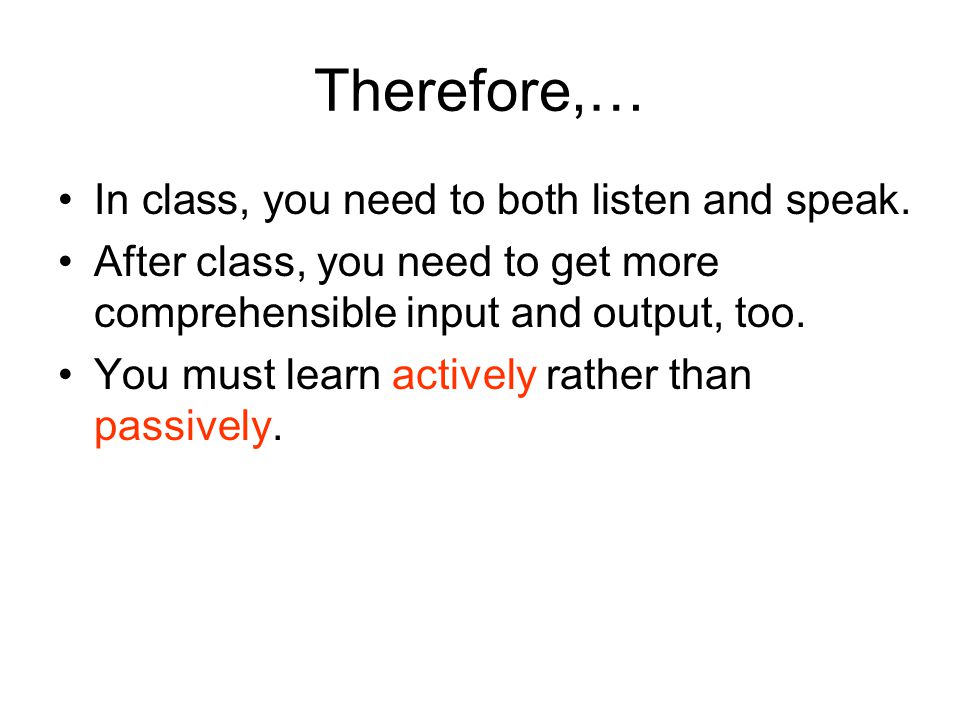 Therefore,…

• In class, you need to both listen and speak.
• After class, you need to get more comprehensible input and output, too.
• You must learn actively rather than passively.